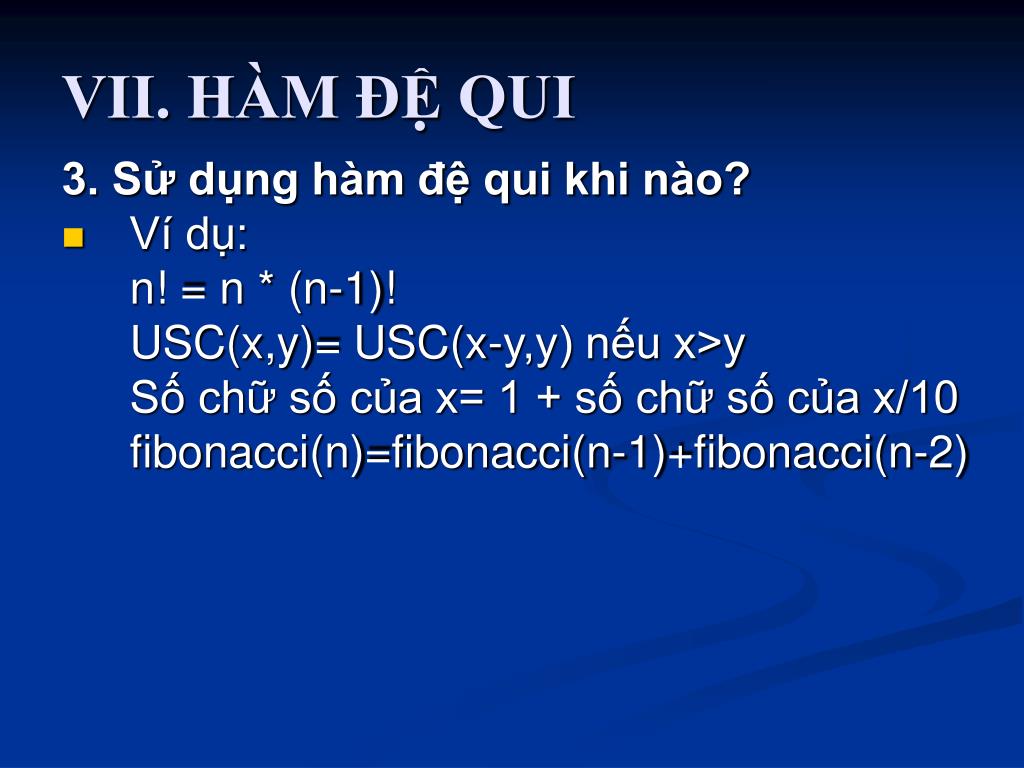 VII. HÀM ĐỆ QUI

3. Sử dụng hàm đệ qui khi nào?

Ví dụ:
n! = n * (n-1)!
USC(x,y)= USC(x-y,y) nếu x>y
Số chữ số của x= 1 + số chữ số của x/10
fibonacci(n)=fibonacci(n-1)+fibonacci(n-2)